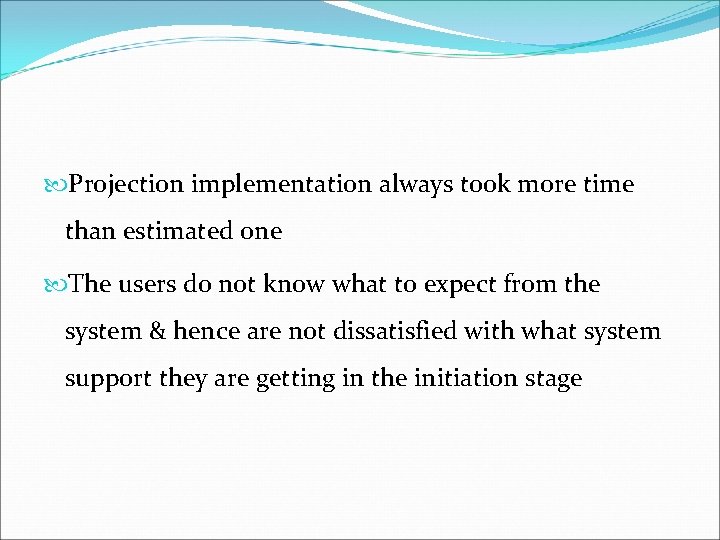 Projection implementation always took more time than estimated one

The users do not know what to expect from the system & hence are not dissatisfied with what system support they are getting in the initiation stage